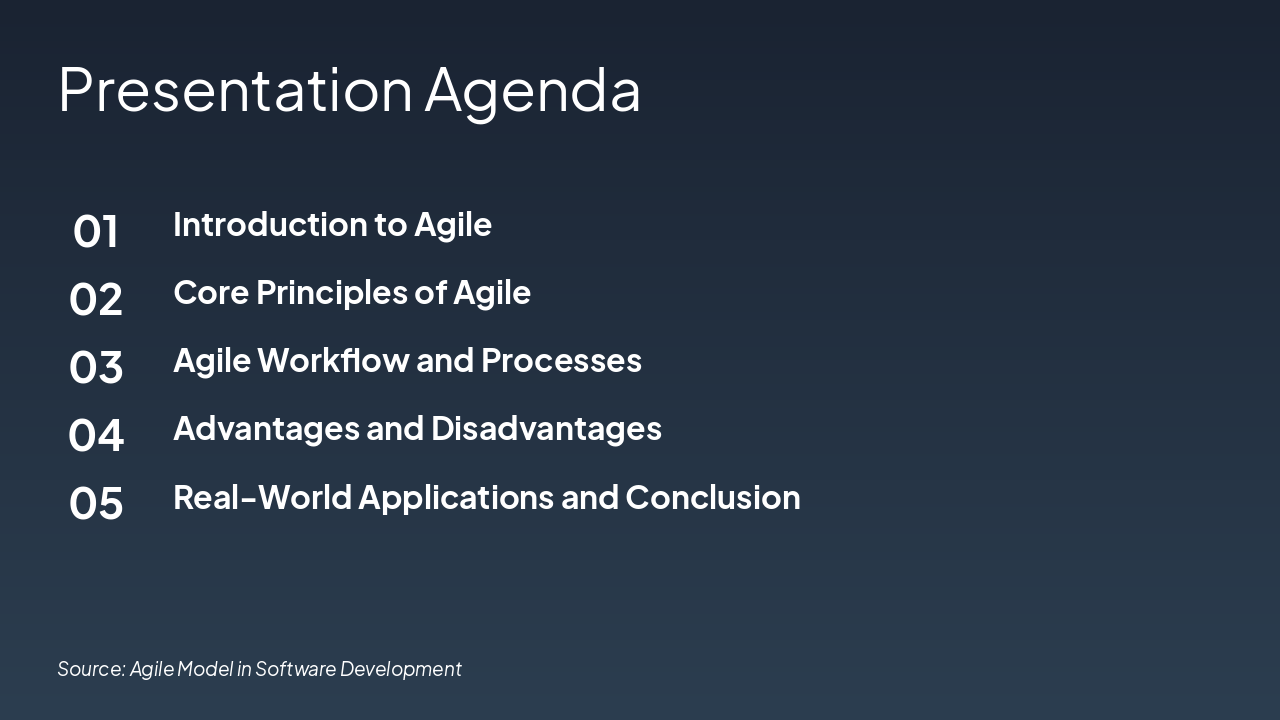 Presentation Agenda

01 Introduction to Agile

02 Core Principles of Agile

03 Agile Workflow and Processes

04 Advantages and Disadvantages

05 Real-World Applications and Conclusion

Source: Agile Model in Software Development